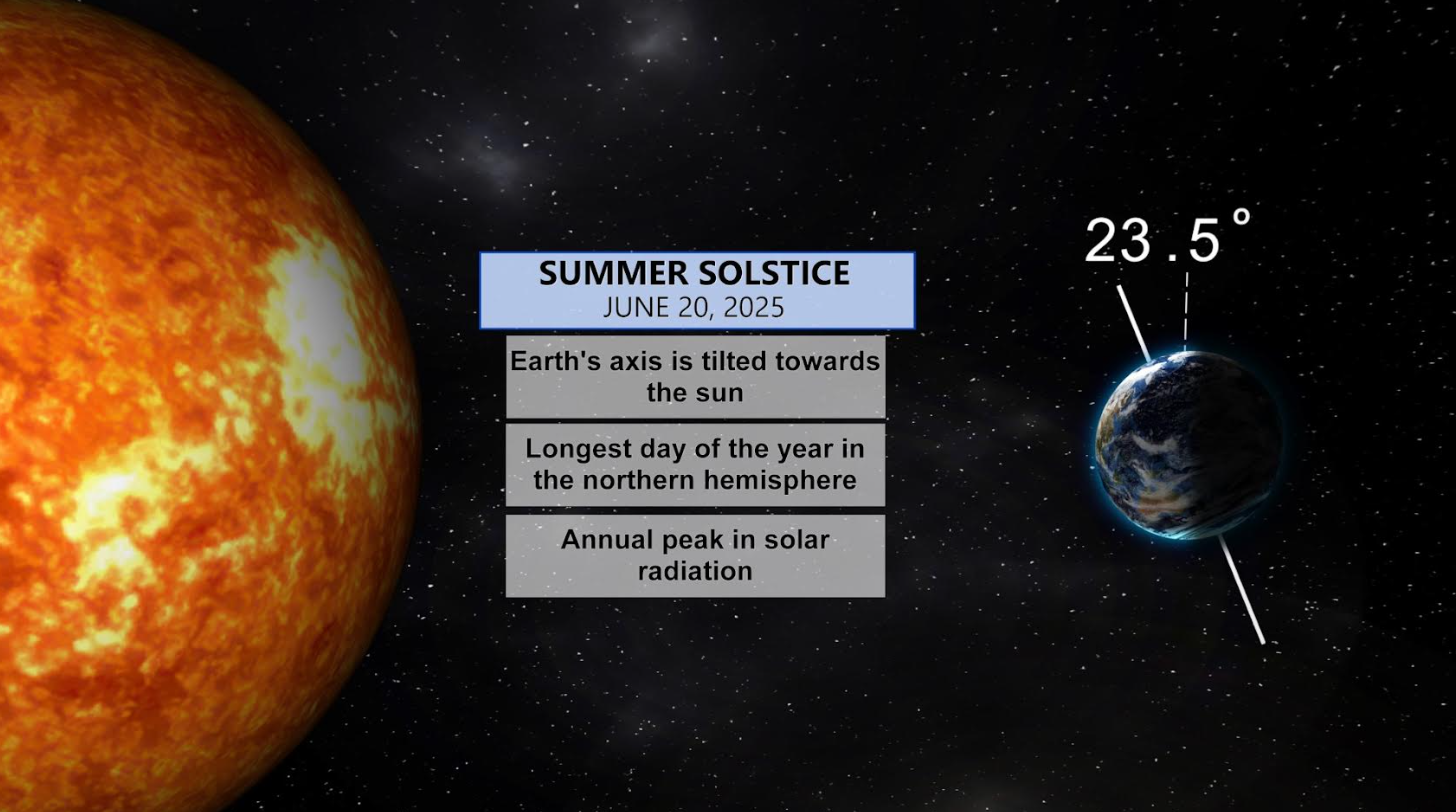 SUMMER SOLSTICE
JUNE 20, 2025

Earth's axis is tilted towards the sun

Longest day of the year in the northern hemisphere

Annual peak in solar radiation

23.5°